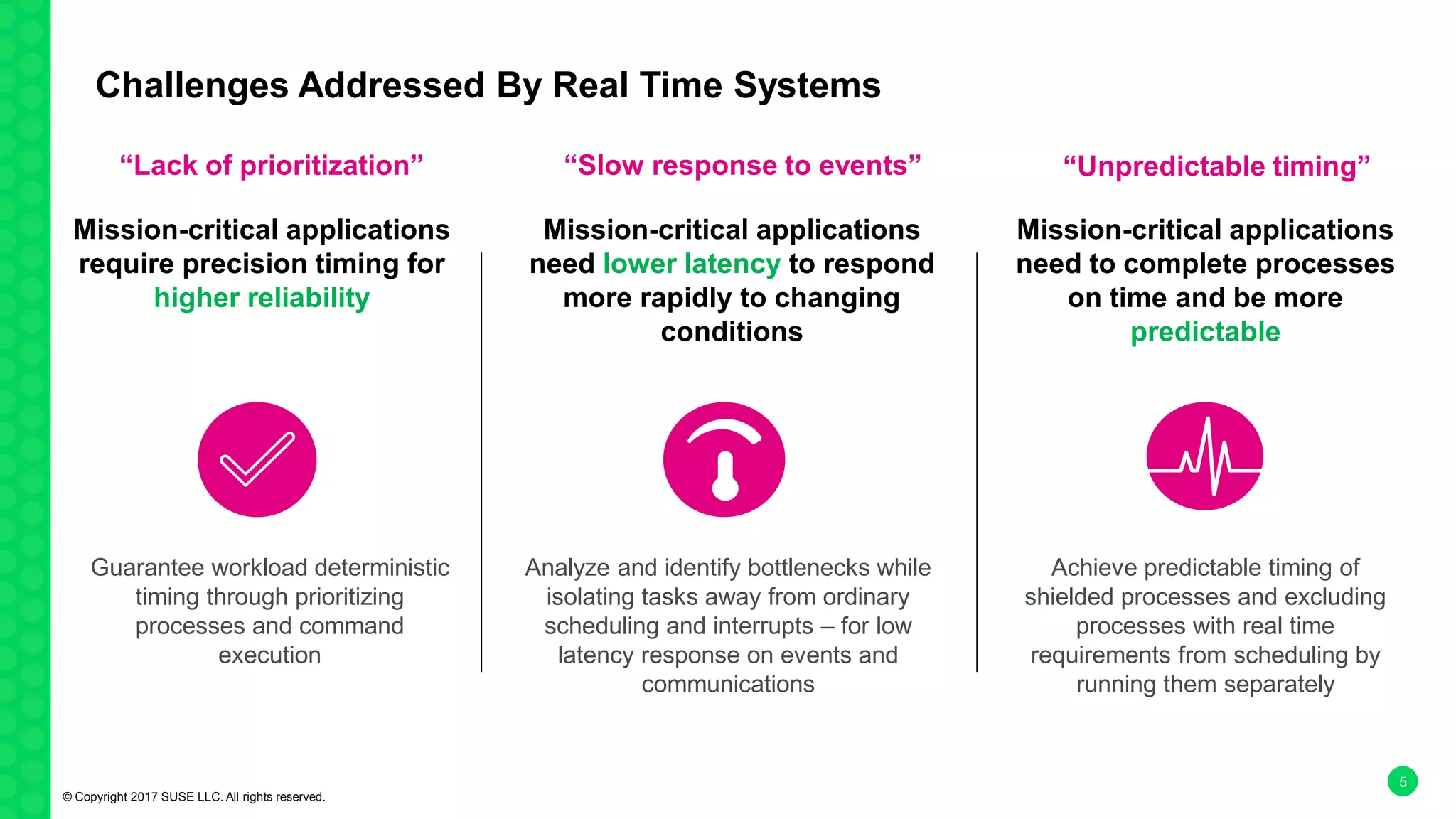 Challenges Addressed By Real Time Systems

“Lack of prioritization”

Mission-critical applications require precision timing for higher reliability

Guarantee workload deterministic timing through prioritizing processes and command execution

“Slow response to events”

Mission-critical applications need lower latency to respond more rapidly to changing conditions

Analyze and identify bottlenecks while isolating tasks away from ordinary scheduling and interrupts – for low latency response on events and communications

“Unpredictable timing”

Mission-critical applications need to complete processes on time and be more predictable

Achieve predictable timing of shielded processes and excluding processes with real time requirements from scheduling by running them separately

© Copyright 2017 SUSE LLC. All rights reserved.

5